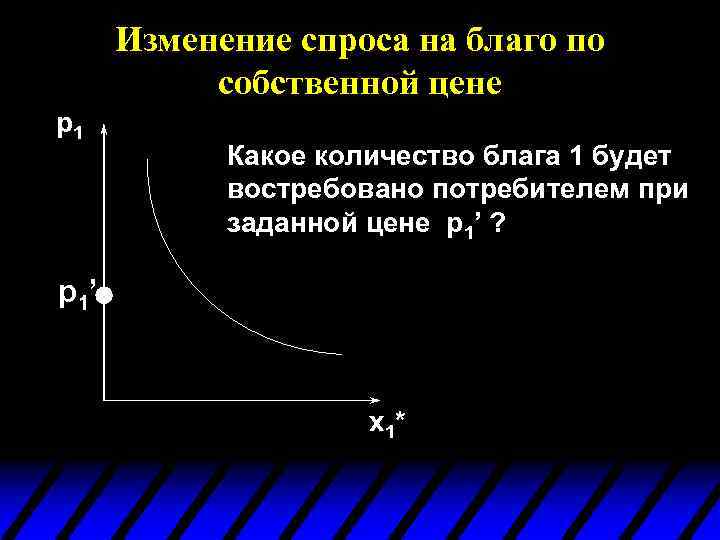 Изменение спроса на благо по собственной цене

$p_1$

Какое количество блага 1 будет востребовано потребителем при заданной цене $p_1'$ ?

$p_1'$

$x_1^*$